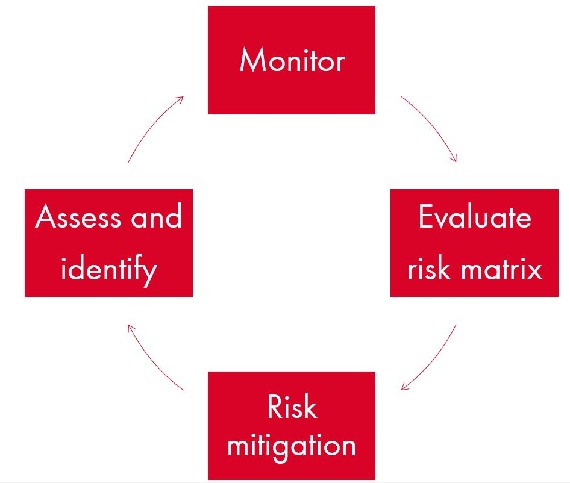 Monitor

Evaluate risk matrix

Risk mitigation

Assess and identify